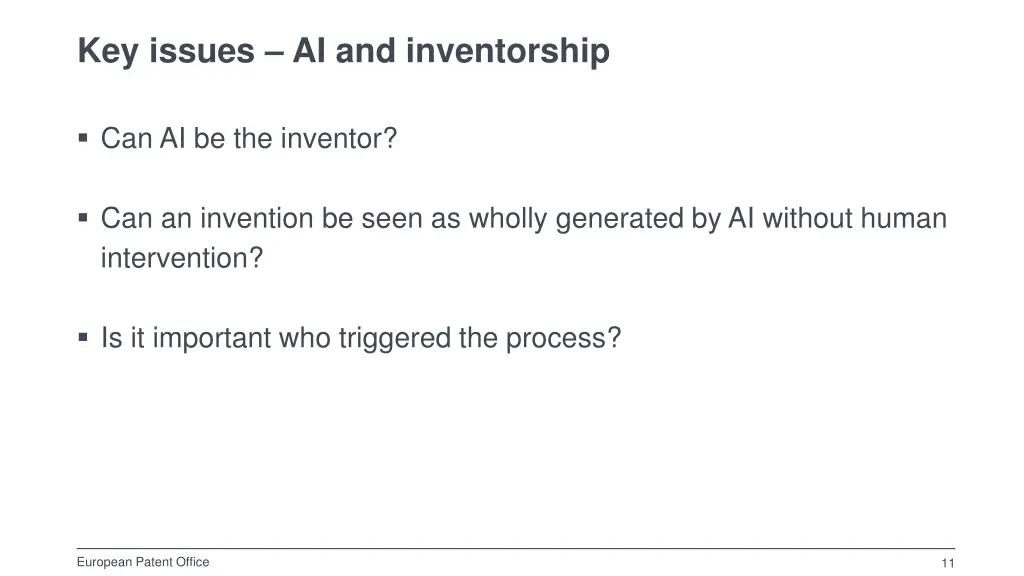 Key issues – AI and inventorship

▪ Can AI be the inventor?

▪ Can an invention be seen as wholly generated by AI without human intervention?

▪ Is it important who triggered the process?

European Patent Office

11